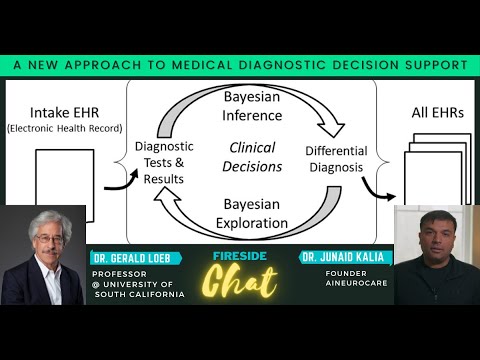 A NEW APPROACH TO MEDICAL DIAGNOSTIC DECISION SUPPORT

Intake EHR
(Electronic Health Record)

Bayesian Inference

Diagnostic Tests & Results

Clinical Decisions

Differential Diagnosis

Bayesian Exploration

All EHRs

DR. GERALD LOEB
PROFESSOR
@ UNIVERSITY OF SOUTH CALIFORNIA

FIRESIDE
Chat

DR. JUNAID KALIA
FOUNDER
AINEUROCARE